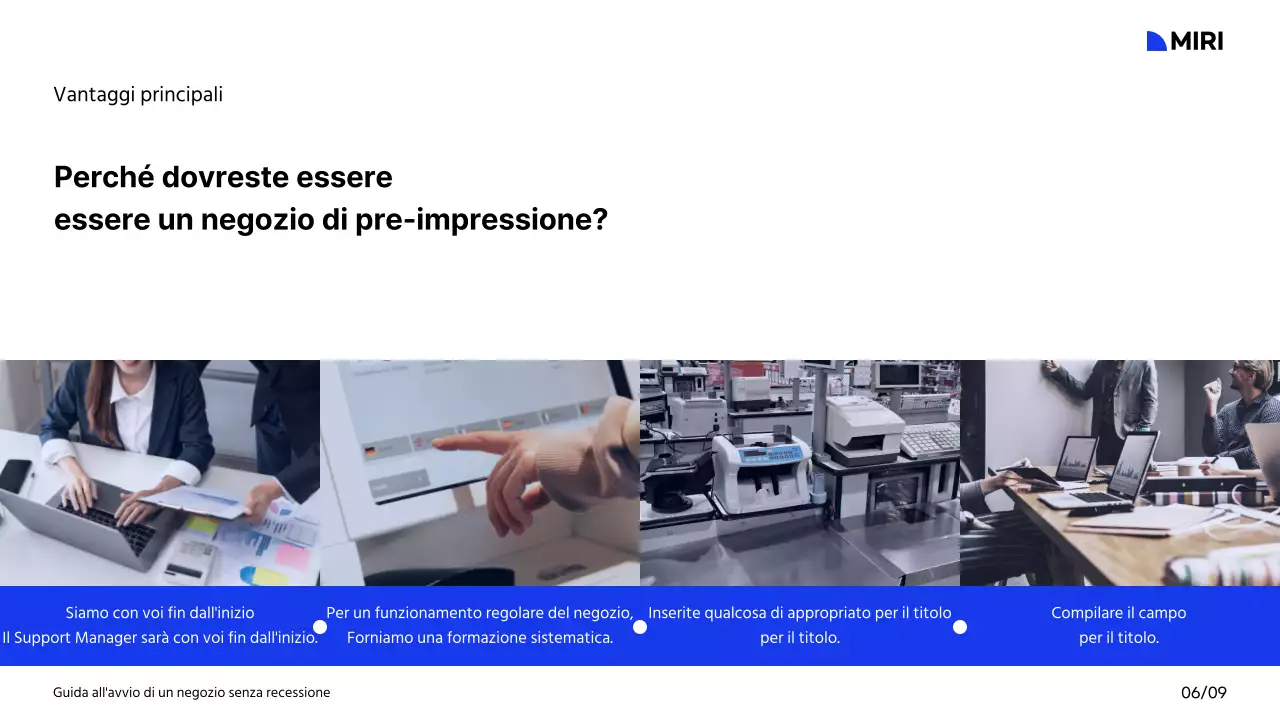 MIRI

Vantaggi principali

Perché dovreste essere
essere un negozio di pre-impressione?

Siamo con voi fin dall'inizio
Il Support Manager sarà con voi fin dall'inizio.

Per un funzionamento regolare del negozio,
Forniamo una formazione sistematica.

Inserite qualcosa di appropriato per il titolo
per il titolo.

Compilare il campo
per il titolo.

Guida all'avvio di un negozio senza recessione

06/09